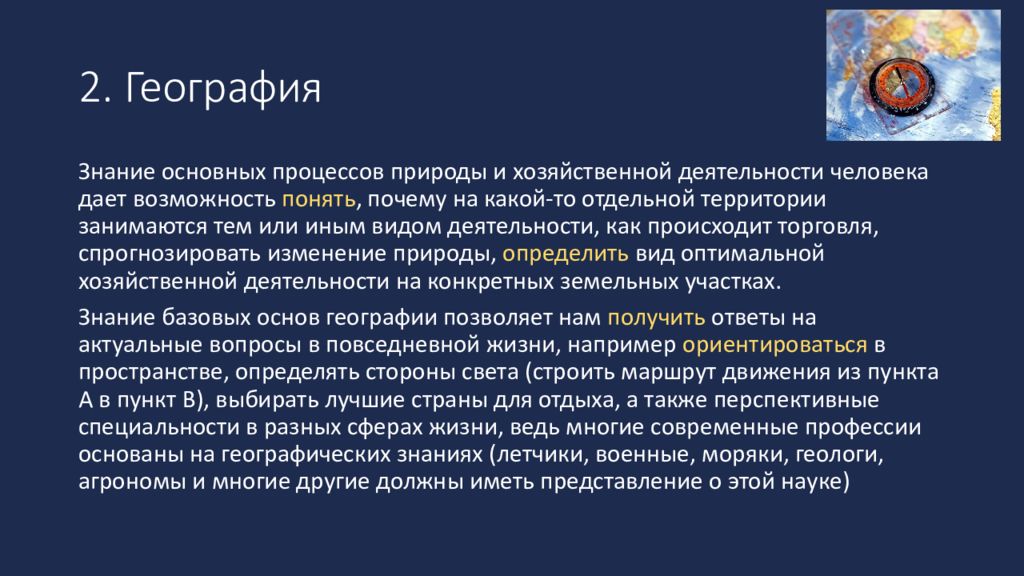 2. География

Знание основных процессов природы и хозяйственной деятельности человека дает возможность понять, почему на какой-то отдельной территории занимаются тем или иным видом деятельности, как происходит торговля, спрогнозировать изменение природы, определить вид оптимальной хозяйственной деятельности на конкретных земельных участках.

Знание базовых основ географии позволяет нам получить ответы на актуальные вопросы в повседневной жизни, например ориентироваться в пространстве, определять стороны света (строить маршрут движения из пункта А в пункт В), выбирать лучшие страны для отдыха, а также перспективные специальности в разных сферах жизни, ведь многие современные профессии основаны на географических знаниях (летчики, военные, моряки, геологи, агрономы и многие другие должны иметь представление о этой науке)